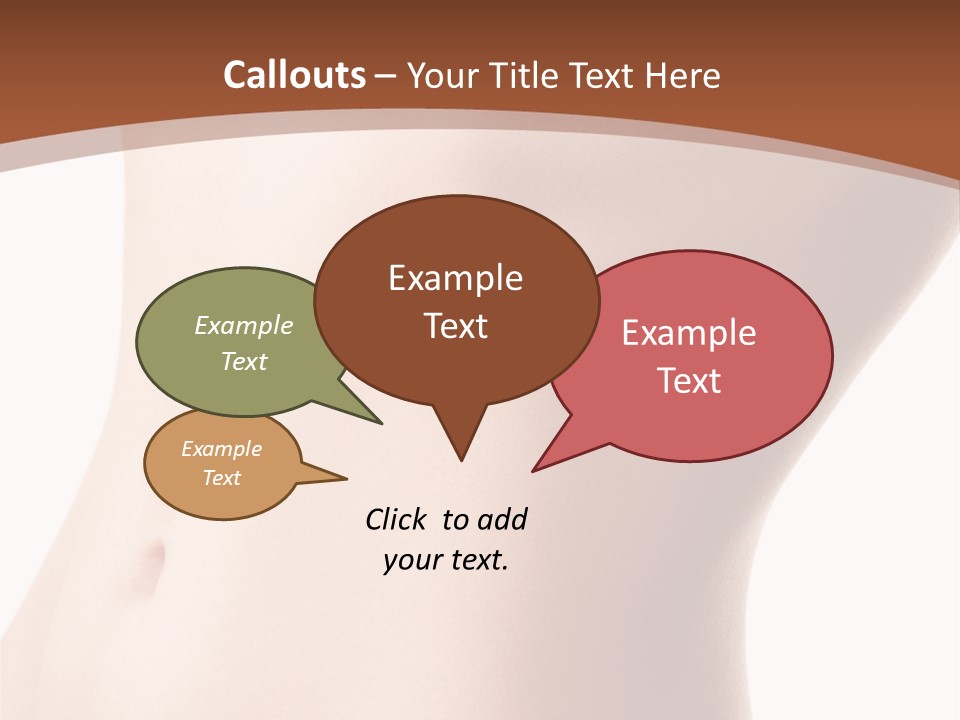 Callouts – Your Title Text Here

Example Text

Example Text

Example Text

Example Text

Click to add your text.